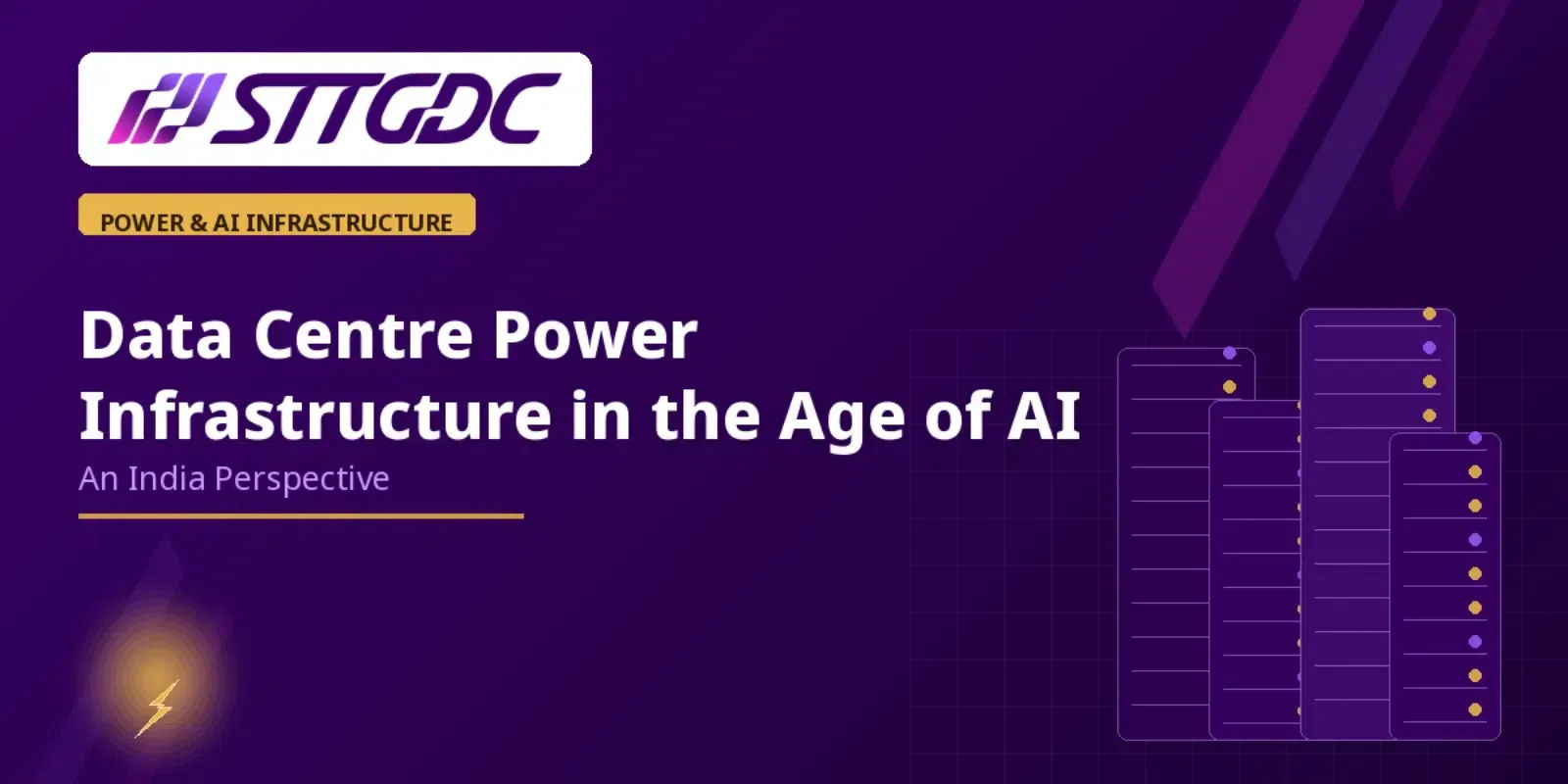 STTGDC

POWER & AI INFRASTRUCTURE

Data Centre Power Infrastructure in the Age of AI

An India Perspective